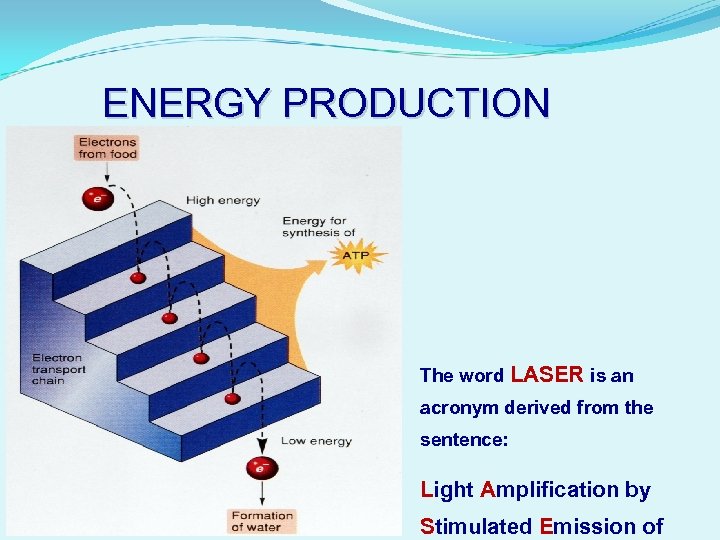 ENERGY PRODUCTION

Electrons from food

$e^-$

High energy

Energy for synthesis of

ATP

Electron transport chain

Low energy

$e^-$

Formation of water

The word LASER is an acronym derived from the sentence:

Light Amplification by Stimulated Emission of